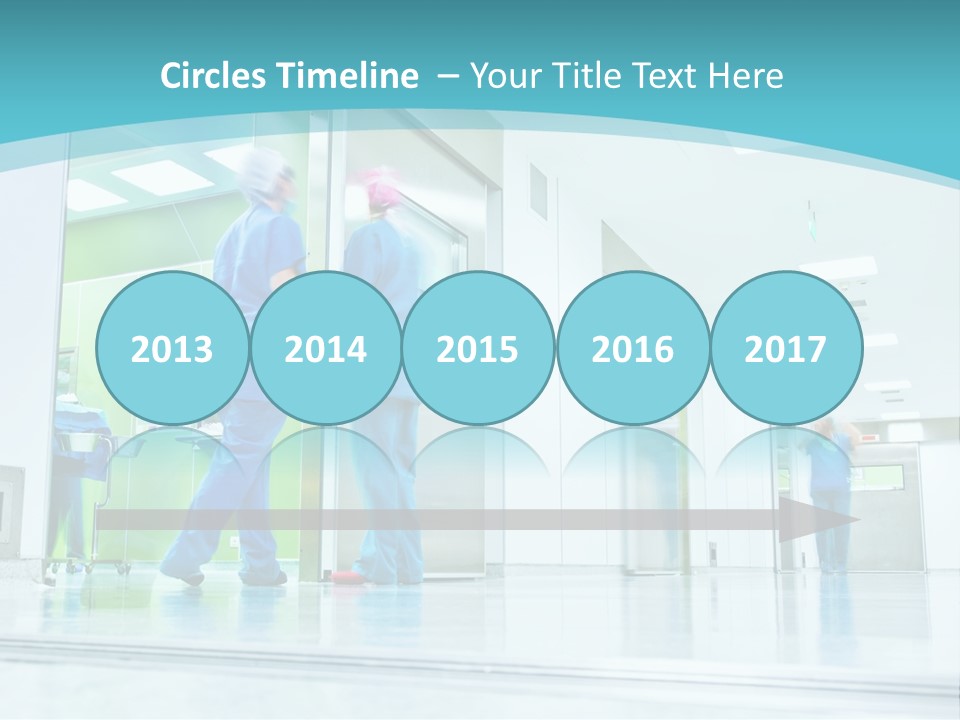 Circles Timeline – Your Title Text Here

2013

2014

2015

2016

2017